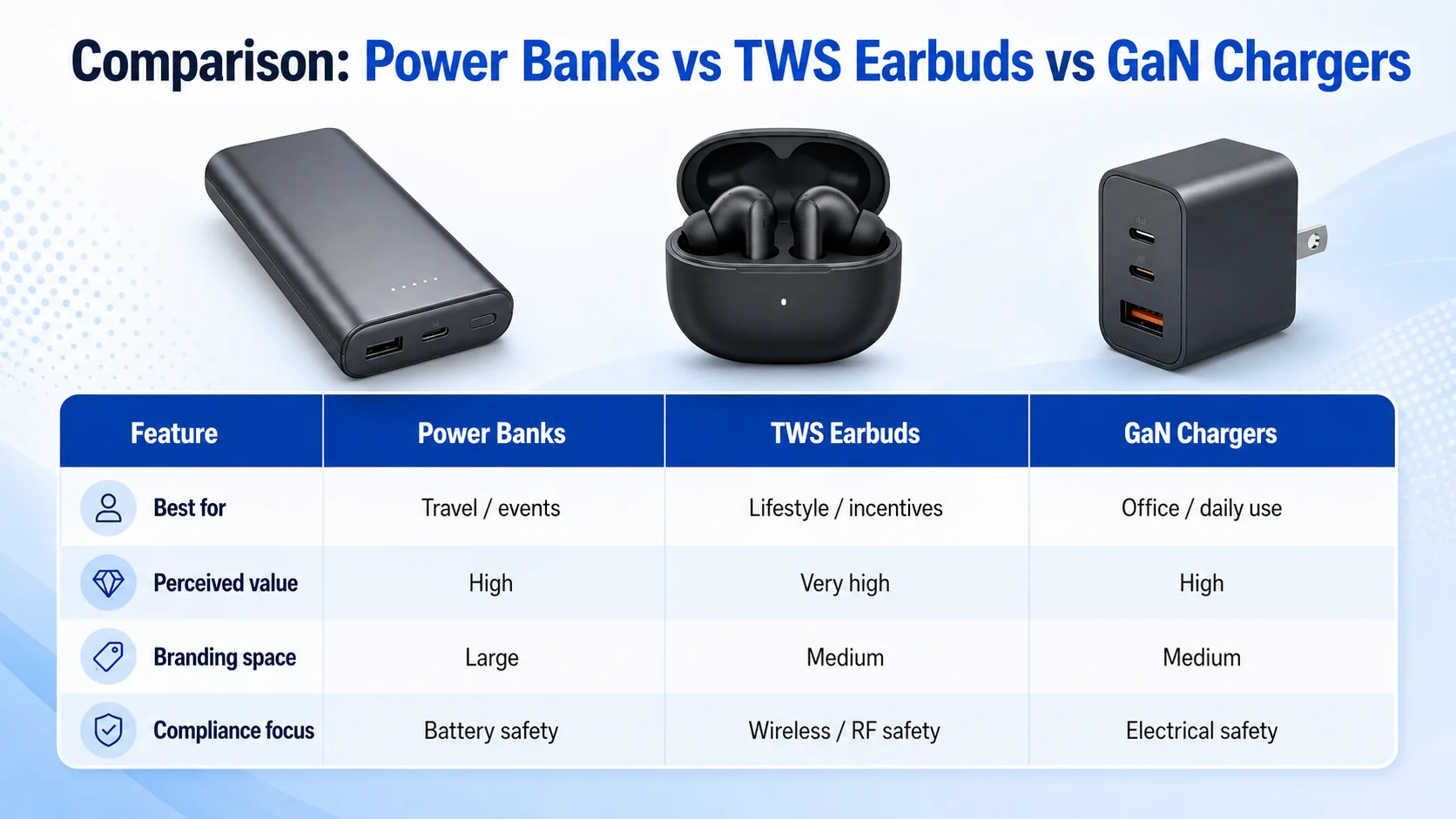 Comparison: Power Banks vs TWS Earbuds vs GaN Chargers

| Feature | Power Banks | TWS Earbuds | GaN Chargers |
|---|---|---|---|
| Best for | Travel / events | Lifestyle / incentives | Office / daily use |
| Perceived value | High | Very high | High |
| Branding space | Large | Medium | Medium |
| Compliance focus | Battery safety | Wireless / RF safety | Electrical safety |